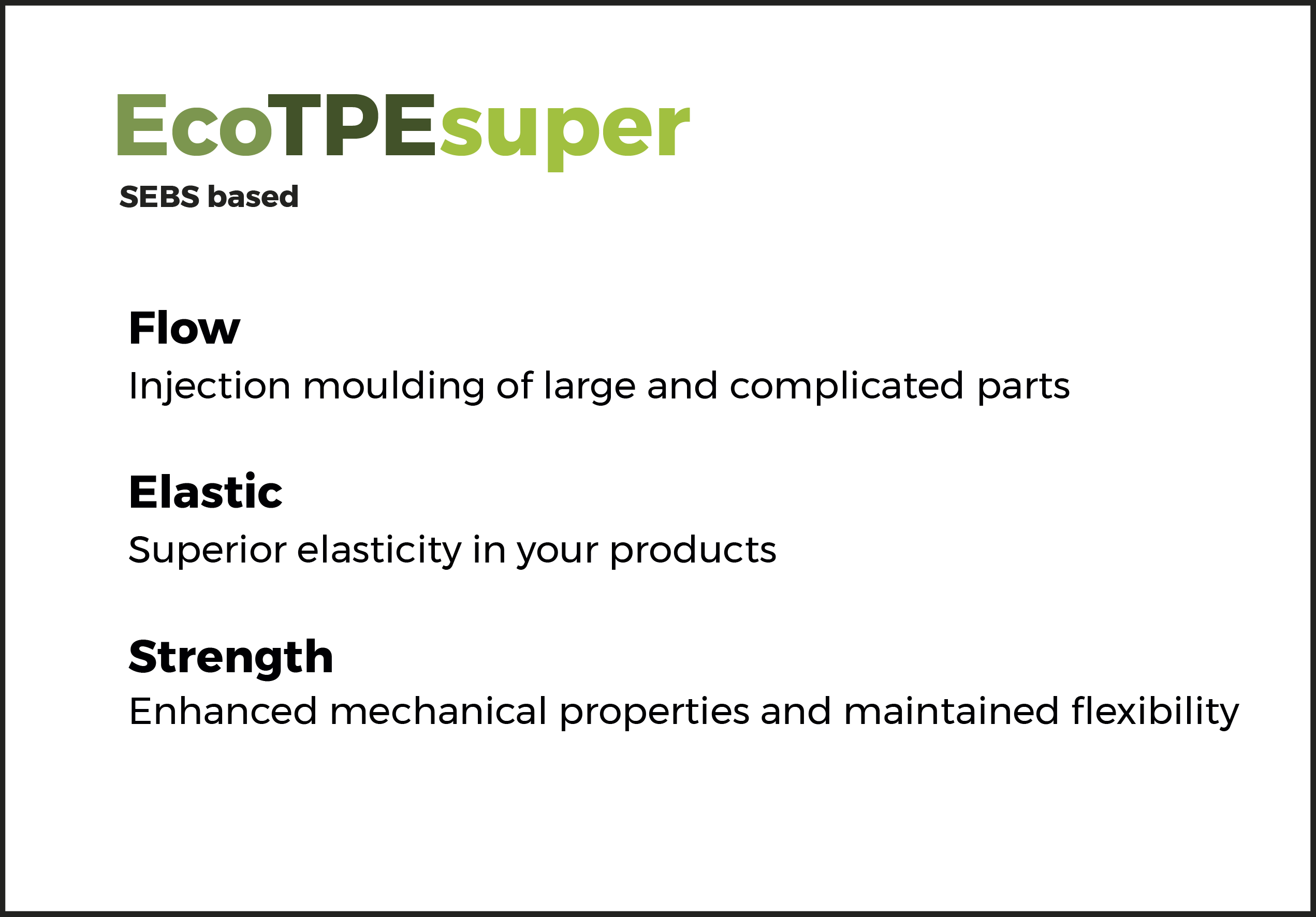 EcoTPEsuper
SEBS based

Flow
Injection moulding of large and complicated parts

Elastic
Superior elasticity in your products

Strength
Enhanced mechanical properties and maintained flexibility